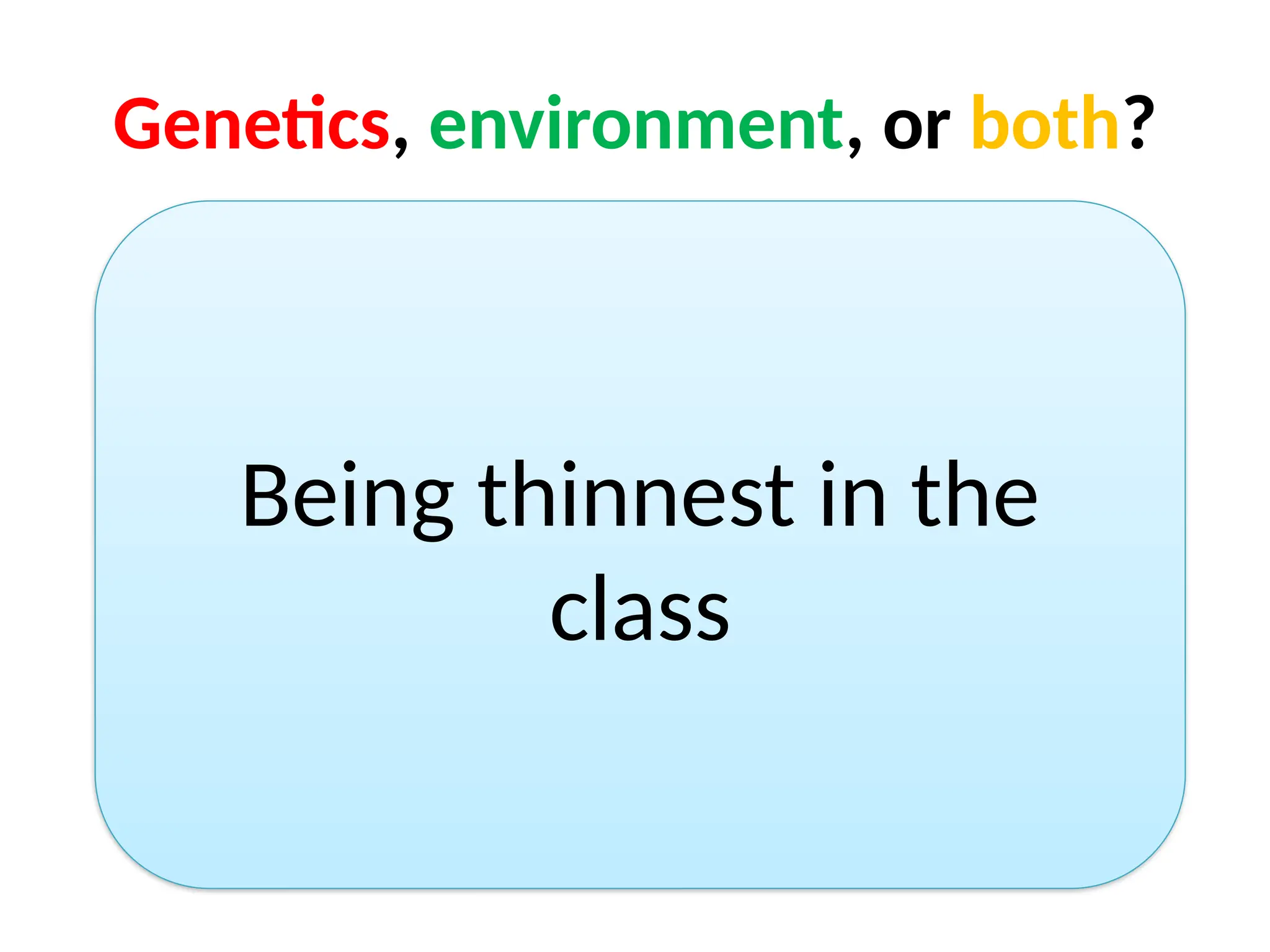 Genetics, environment, or both?

Being thinnest in the class